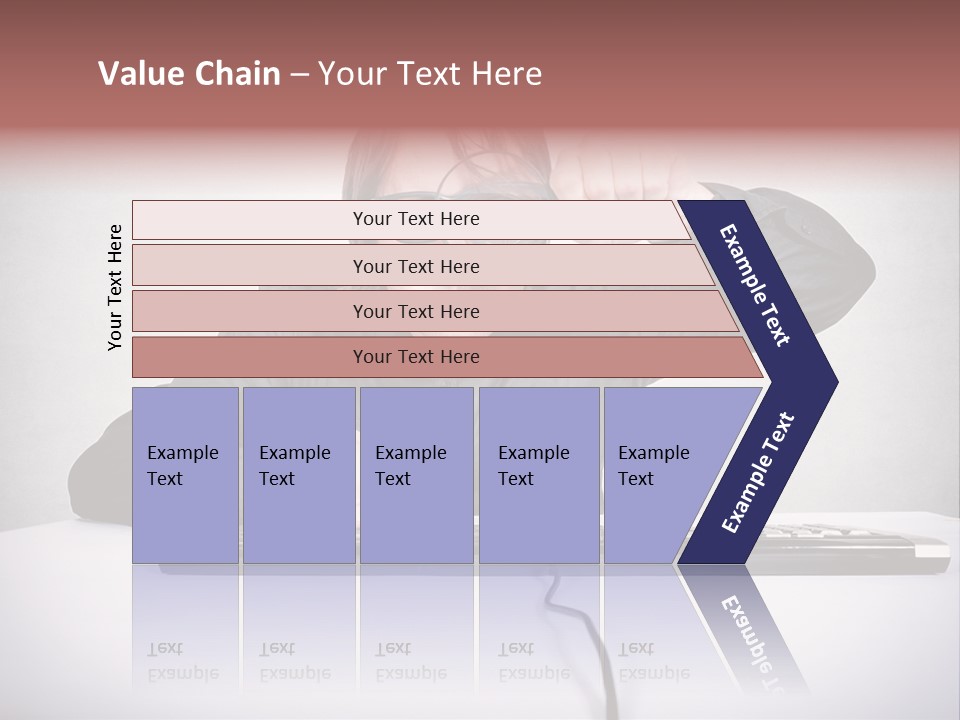 Value Chain – Your Text Here

Your Text Here

Your Text Here

Your Text Here

Your Text Here

Your Text Here

Example Text

Example Text

Example Text

Example Text

Example Text

Example Text

Example Text